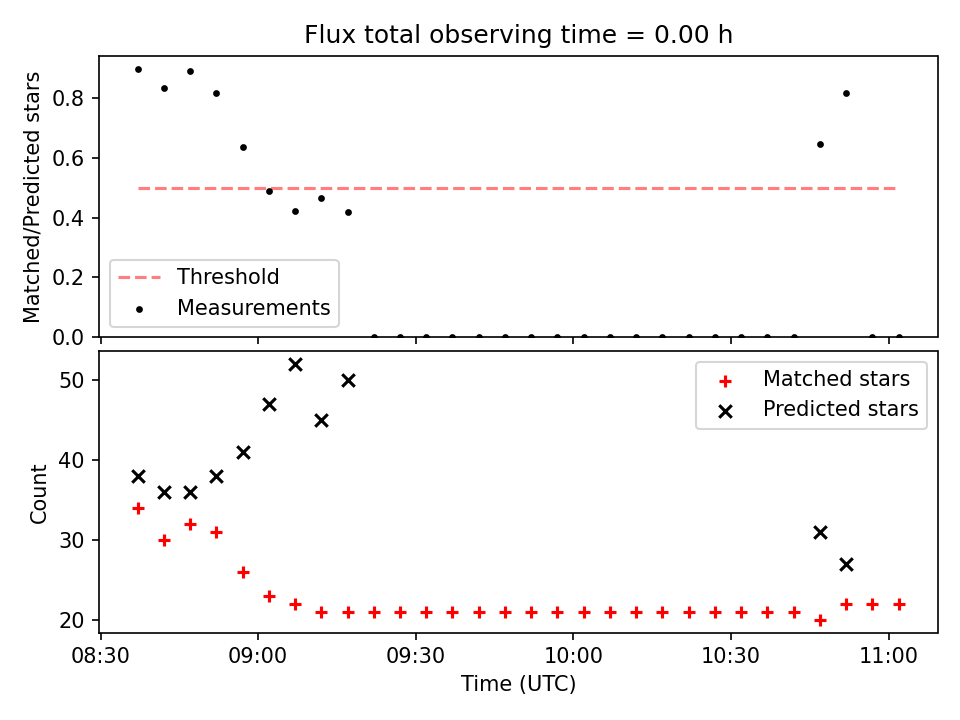 Flux total observing time = 0.00 h

Matched/Predicted stars

0.8
0.6
0.4
0.2
0.0

Threshold
Measurements

Count

50
40
30
20

Matched stars
Predicted stars

08:30
09:00
09:30
10:00
10:30
11:00

Time (UTC)